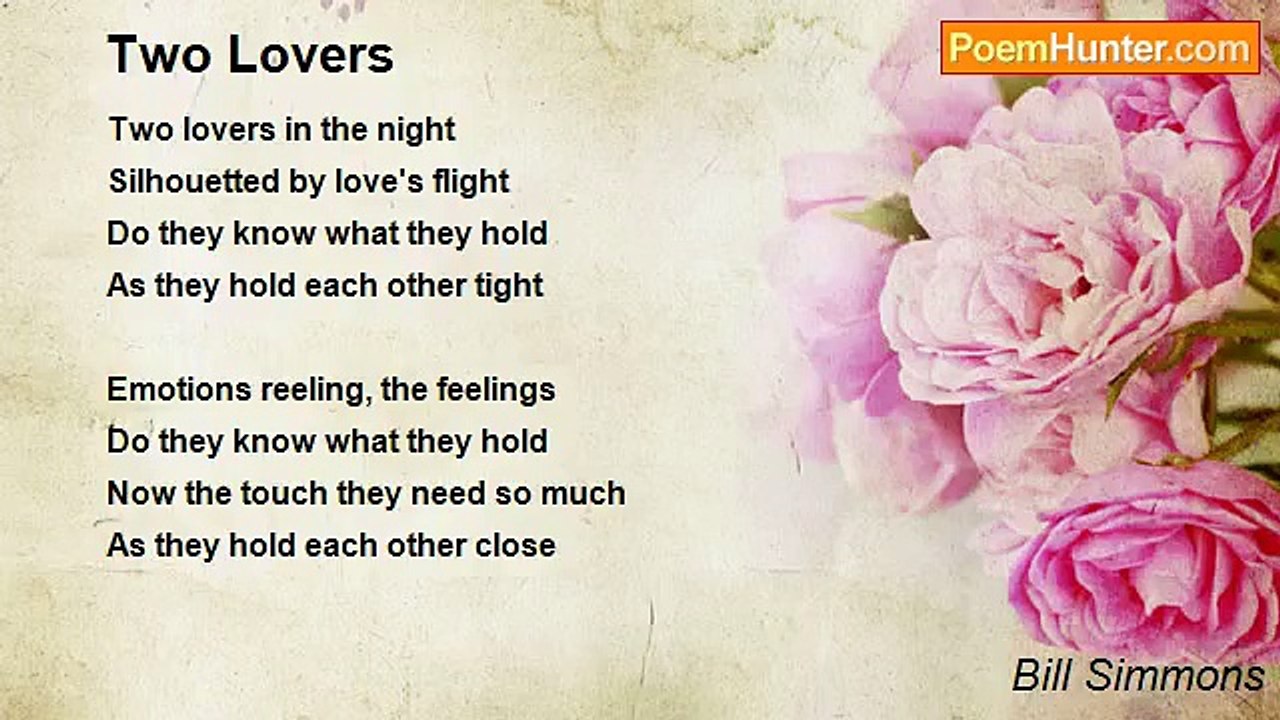 Two Lovers

PoemHunter.com

Two lovers in the night
Silhouetted by love's flight
Do they know what they hold
As they hold each other tight

Emotions reeling, the feelings
Do they know what they hold
Now the touch they need so much
As they hold each other close

Bill Simmons